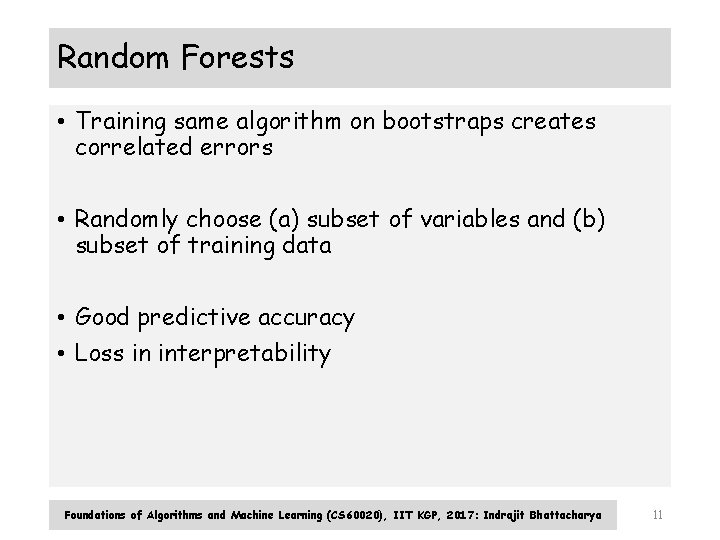 Random Forests

• Training same algorithm on bootstraps creates correlated errors

• Randomly choose (a) subset of variables and (b) subset of training data

• Good predictive accuracy
• Loss in interpretability

Foundations of Algorithms and Machine Learning (CS60020), IIT KGP, 2017: Indrajit Bhattacharya

11